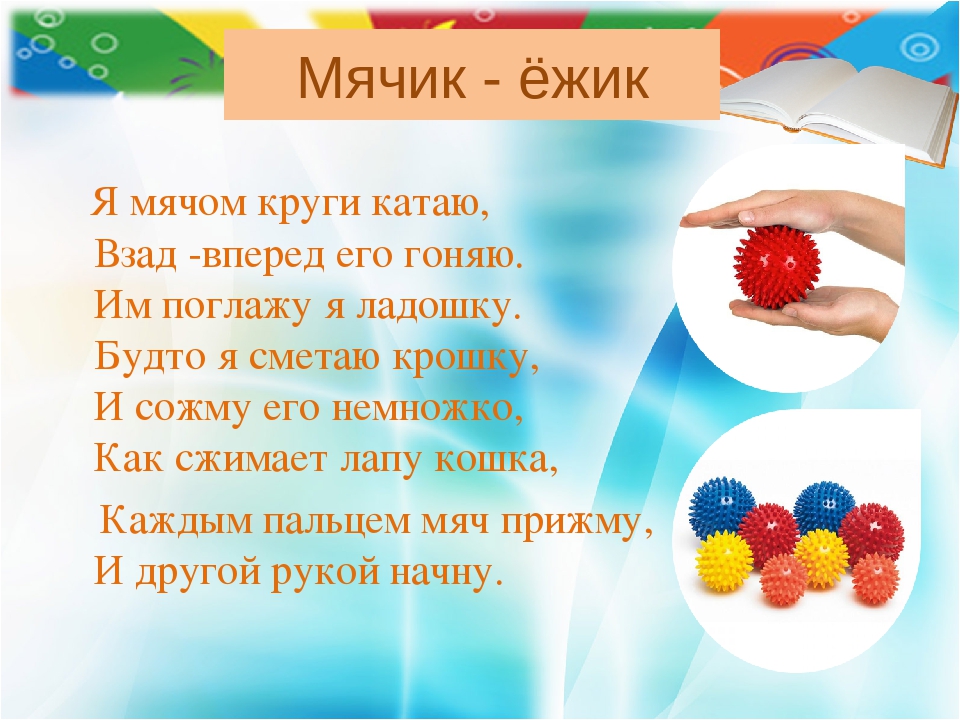 Мячик - ёжик

Я мячом круги катаю,
Взад -вперед его гоняю.
Им поглажу я ладошку.
Будто я сметаю крошку,
И сожму его немножко,
Как сжимает лапу кошка,
Каждым пальцем мяч прижму,
И другой рукой начну.